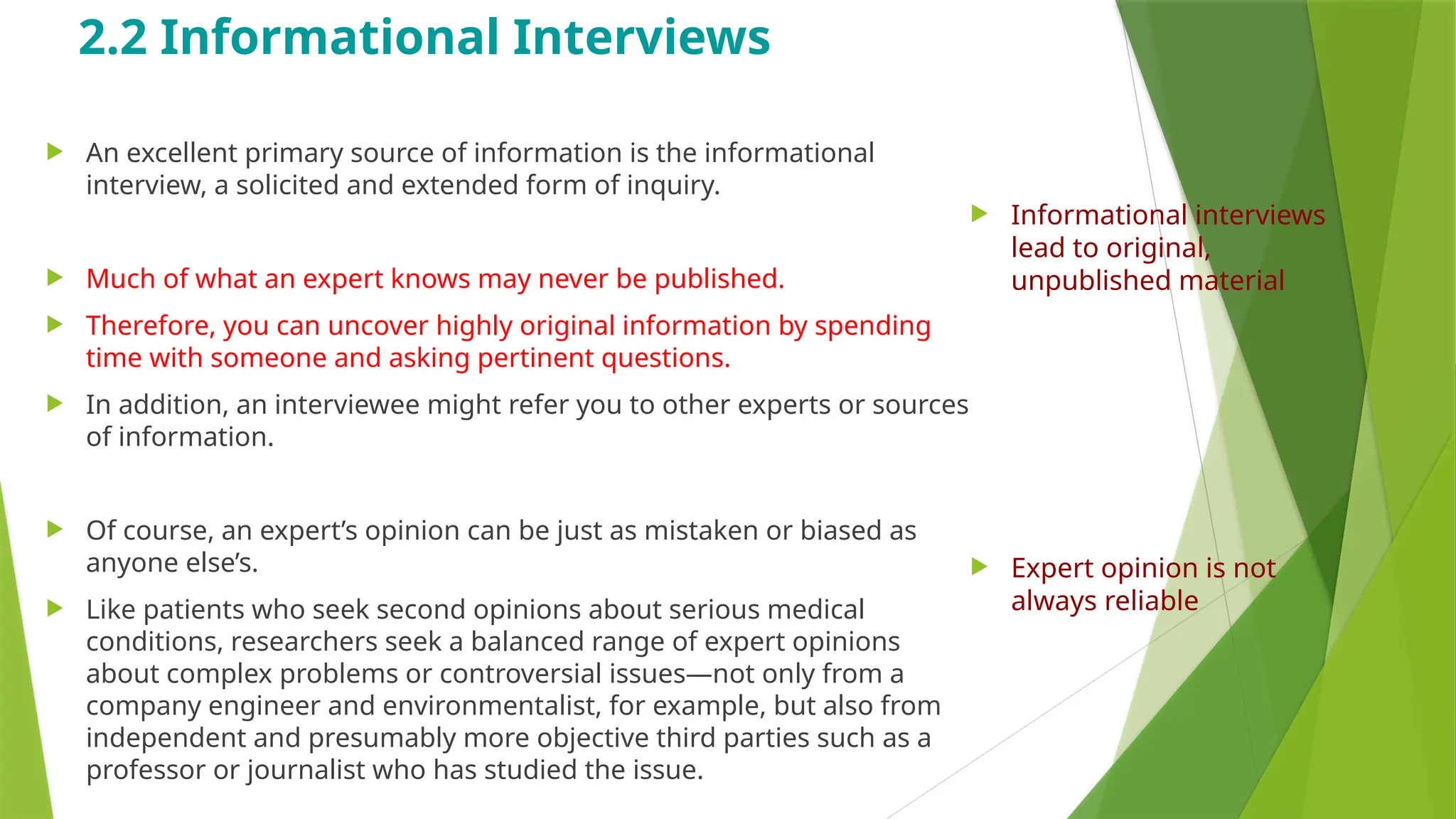 2.2 Informational Interviews

An excellent primary source of information is the informational interview, a solicited and extended form of inquiry.

Much of what an expert knows may never be published.

Therefore, you can uncover highly original information by spending time with someone and asking pertinent questions.

In addition, an interviewee might refer you to other experts or sources of information.

Of course, an expert’s opinion can be just as mistaken or biased as anyone else’s.

Like patients who seek second opinions about serious medical conditions, researchers seek a balanced range of expert opinions about complex problems or controversial issues—not only from a company engineer and environmentalist, for example, but also from independent and presumably more objective third parties such as a professor or journalist who has studied the issue.

Informational interviews lead to original, unpublished material

Expert opinion is not always reliable